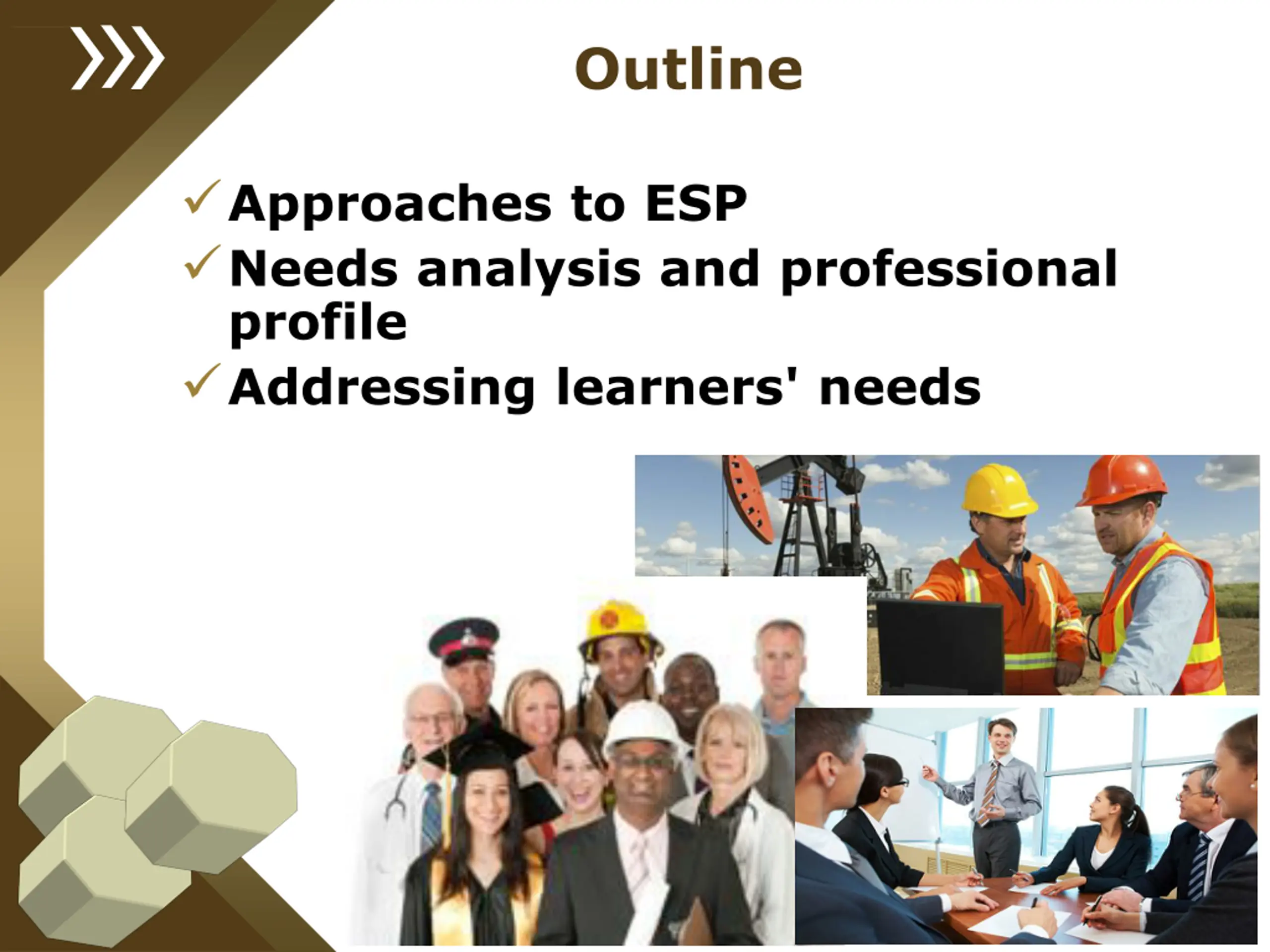 Outline

✓ Approaches to ESP
✓ Needs analysis and professional profile
✓ Addressing learners' needs